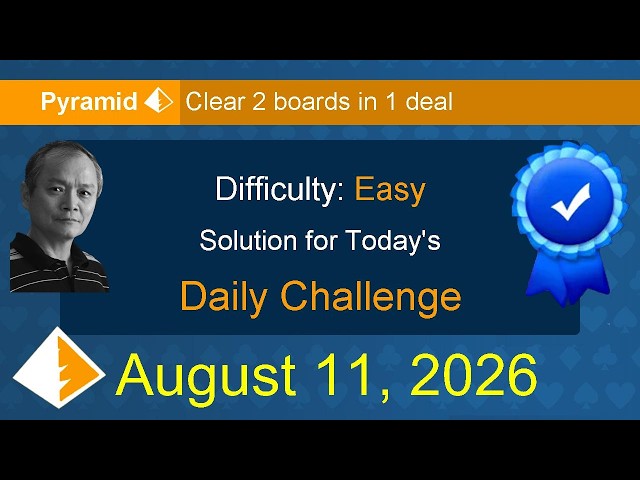 Pyramid Clear 2 boards in 1 deal

Difficulty: Easy

Solution for Today's

Daily Challenge

August 11, 2026